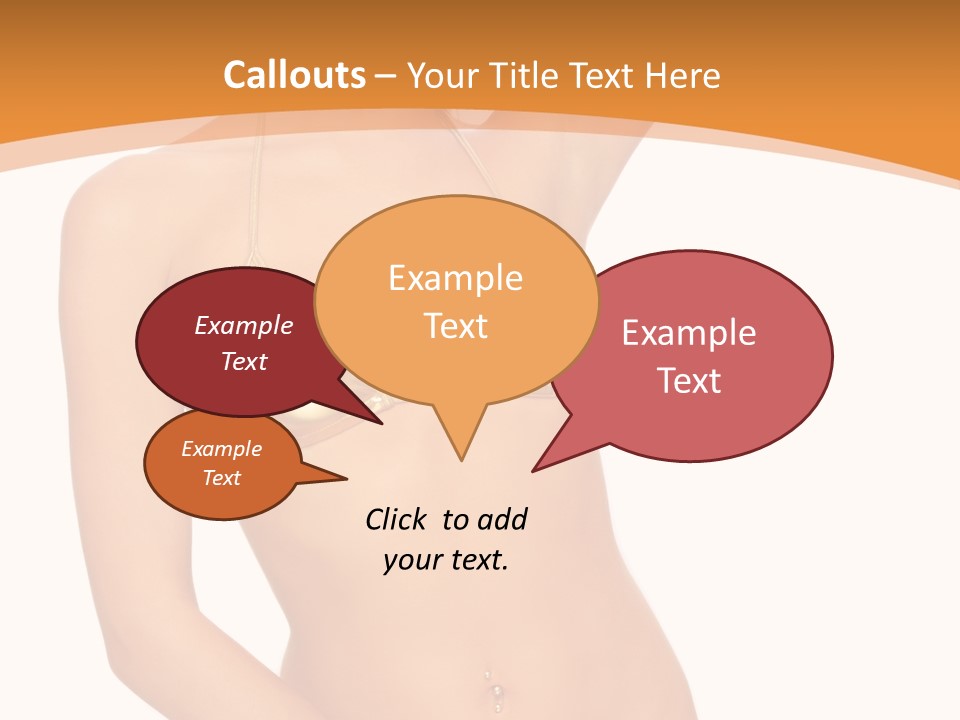 Callouts – Your Title Text Here

Example Text

Example Text

Example Text

Example Text

Click to add your text.